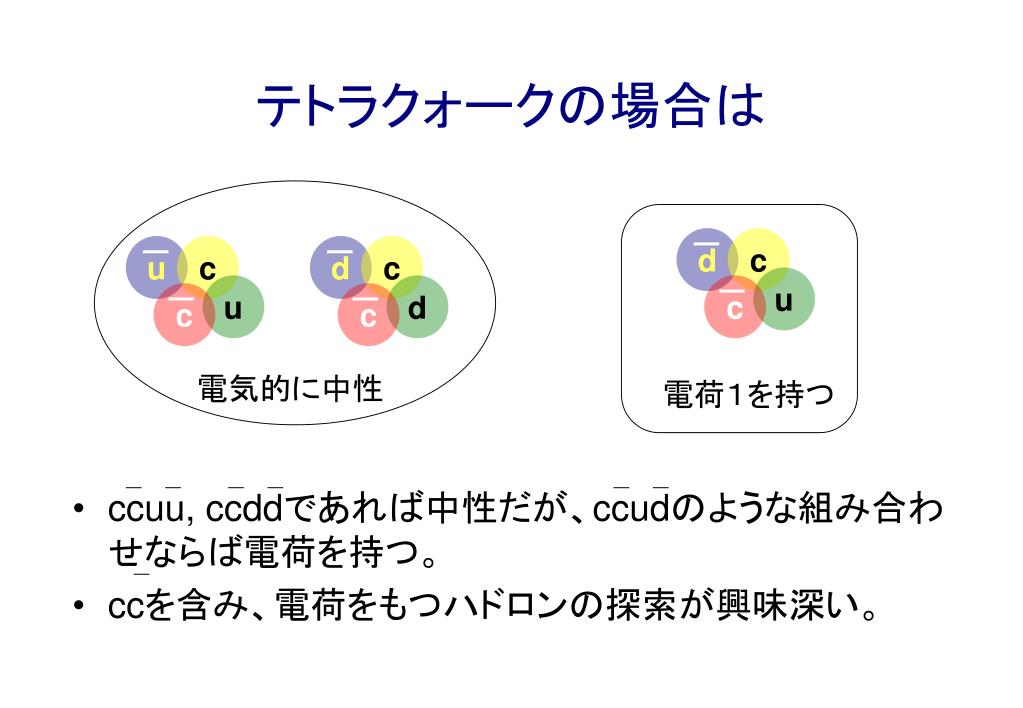 テトラクォークの場合は

$\bar{u}$ c $\bar{c}$ u

$\bar{d}$ c $\bar{c}$ d

電気的に中性

$\bar{d}$ c $\bar{c}$ u

電荷1を持つ

• $c\bar{c}u\bar{u}$, $c\bar{c}d\bar{d}$であれば中性だが、$c\bar{c}u\bar{d}$のような組み合わせならば電荷を持つ。

• $c\bar{c}$を含み、電荷をもつハドロンの探索が興味深い。